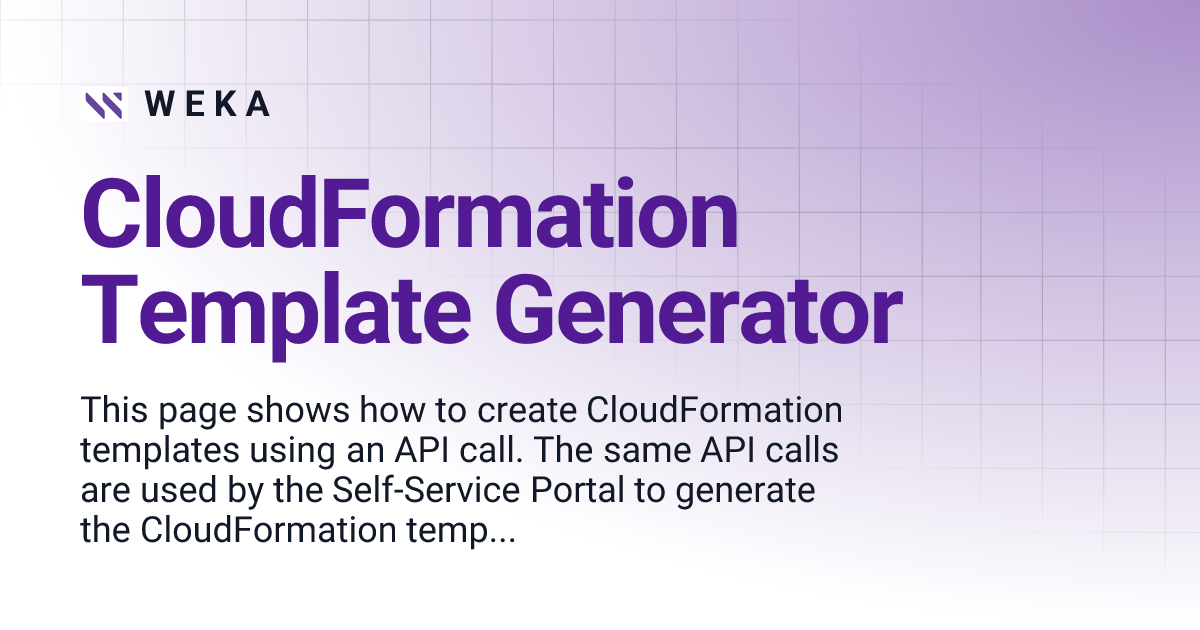 WEKA

CloudFormation Template Generator

This page shows how to create CloudFormation templates using an API call. The same API calls are used by the Self-Service Portal to generate the CloudFormation temp...